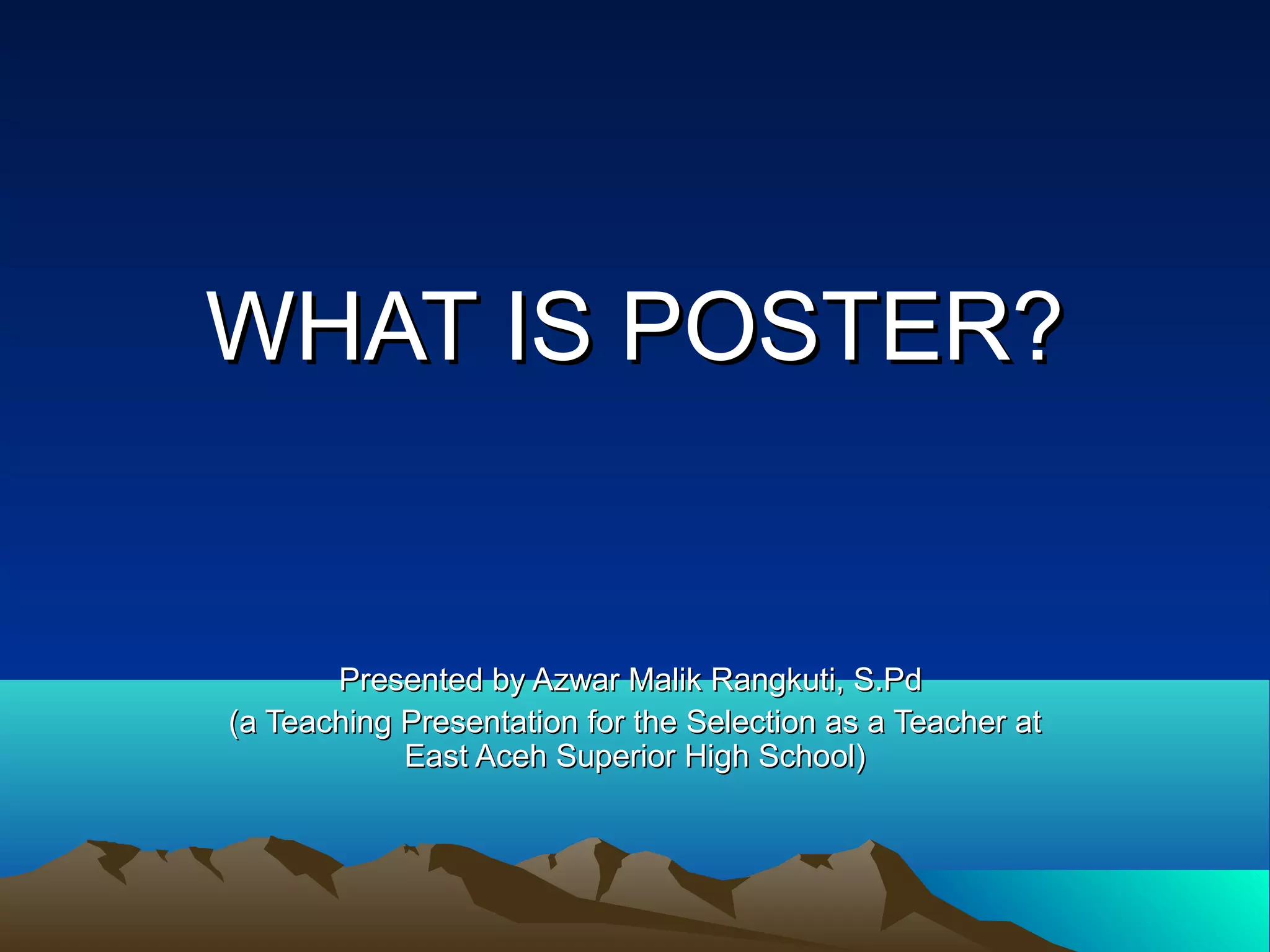 WHAT IS POSTER?

Presented by Azwar Malik Rangkuti, S.Pd
(a Teaching Presentation for the Selection as a Teacher at East Aceh Superior High School)